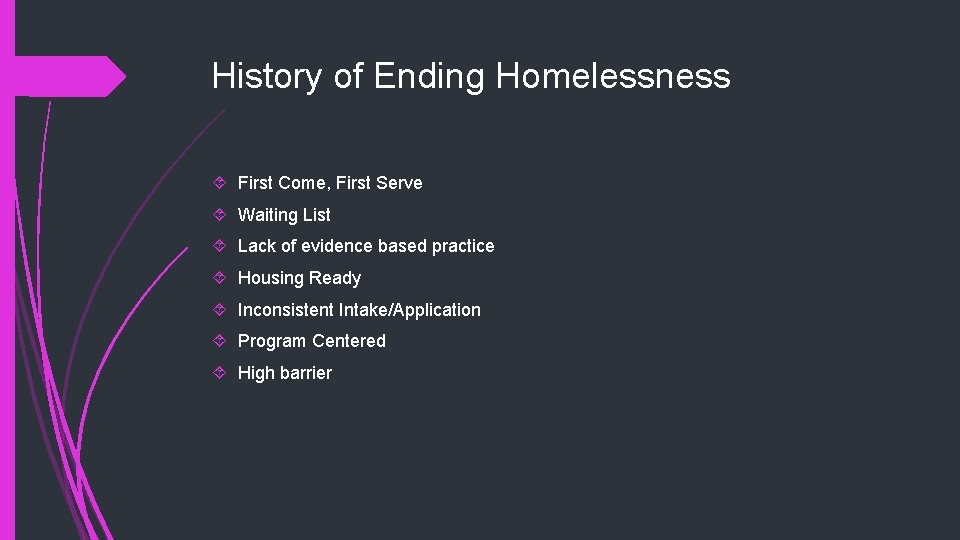 History of Ending Homelessness

First Come, First Serve

Waiting List

Lack of evidence based practice

Housing Ready

Inconsistent Intake/Application

Program Centered

High barrier